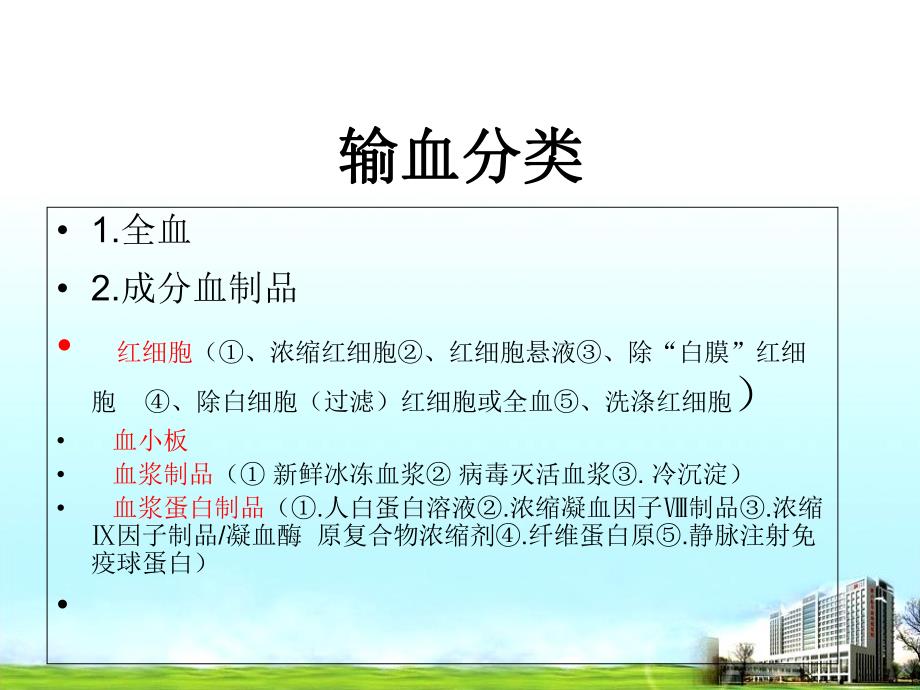 输血分类

• 1.全血
• 2.成分血制品
• 红细胞（①、浓缩红细胞②、红细胞悬液③、除“白膜”红细胞 ④、除白细胞（过滤）红细胞或全血⑤、洗涤红细胞）
• 血小板
• 血浆制品（① 新鲜冰冻血浆② 病毒灭活血浆③. 冷沉淀）
• 血浆蛋白制品（①.人白蛋白溶液②.浓缩凝血因子Ⅷ制品③.浓缩Ⅸ因子制品/凝血酶 原复合物浓缩剂④.纤维蛋白原⑤.静脉注射免疫球蛋白）
•